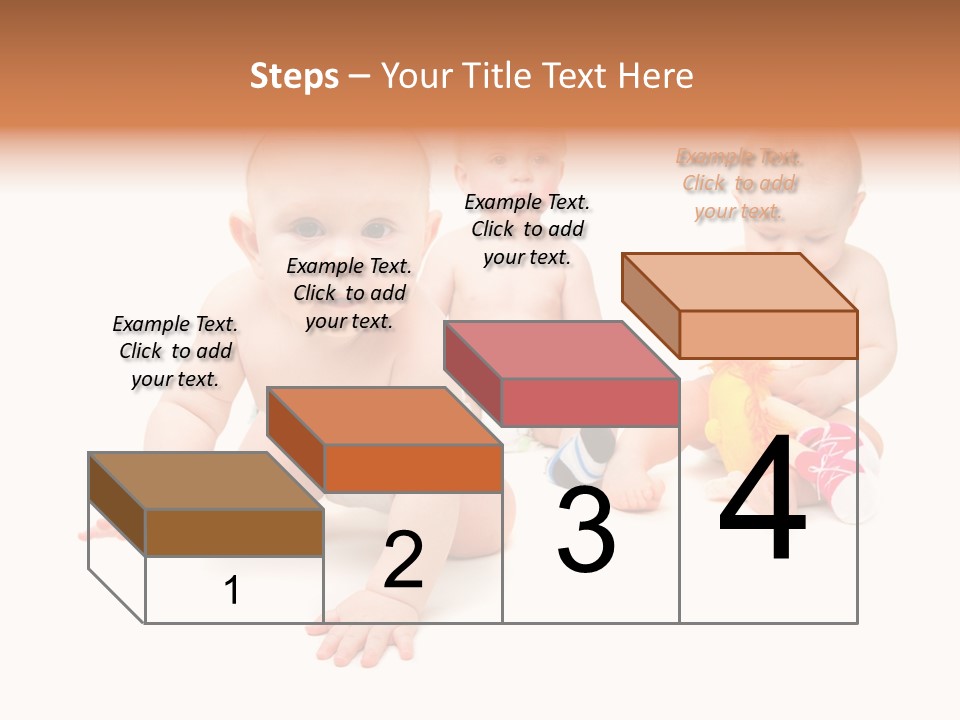 Steps – Your Title Text Here

Example Text. Click to add your text.

Example Text. Click to add your text.

Example Text. Click to add your text.

Example Text. Click to add your text.

1

2

3

4